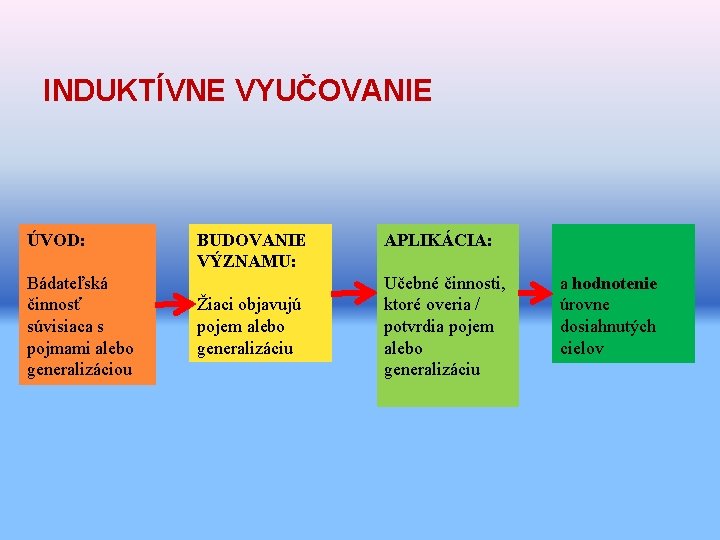 INDUKTÍVNE VYUČOVANIE

ÚVOD:

Bádateľská činnosť súvisiaca s pojmami alebo generalizáciou

BUDOVANIE VÝZNAMU:

Žiaci objavujú pojem alebo generalizáciu

APLIKÁCIA:

Učebné činnosti, ktoré overia / potvrdia pojem alebo generalizáciu

a hodnotenie úrovne dosiahnutých cielov